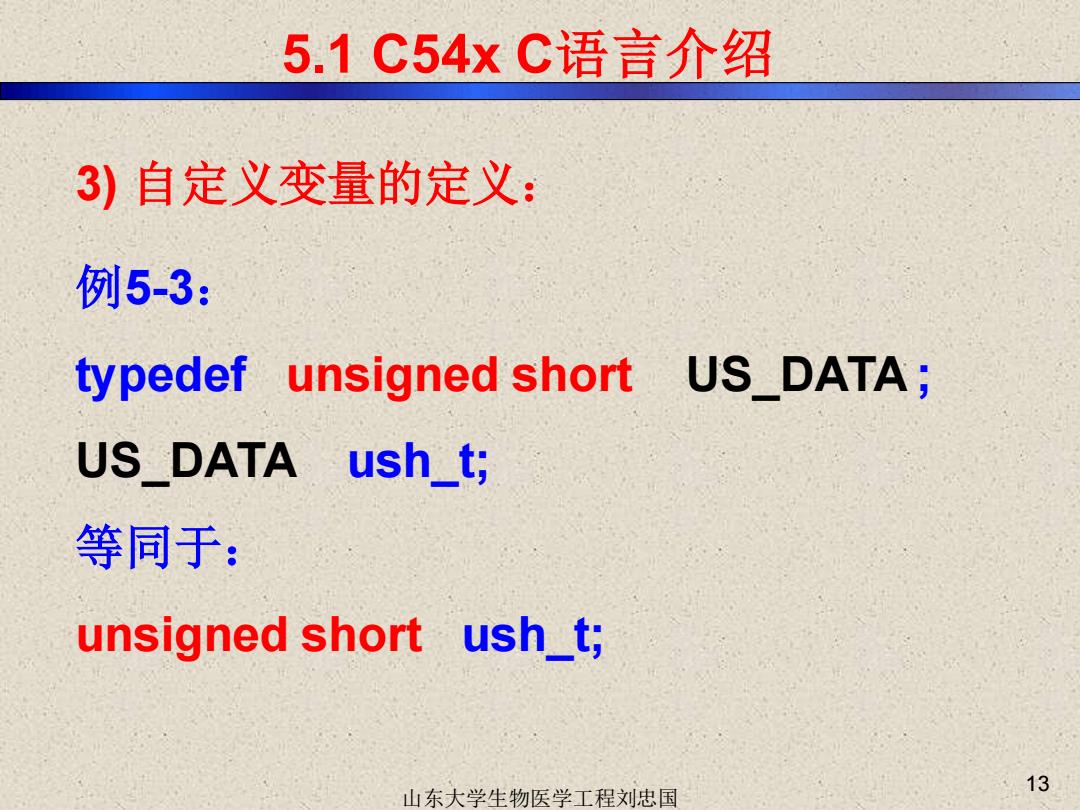 5.1 C54x C语言介绍

3) 自定义变量的定义：

例5-3：

typedef unsigned short US_DATA ;

US_DATA ush_t;

等同于：

unsigned short ush_t;

山东大学生物医学工程刘忠国

13